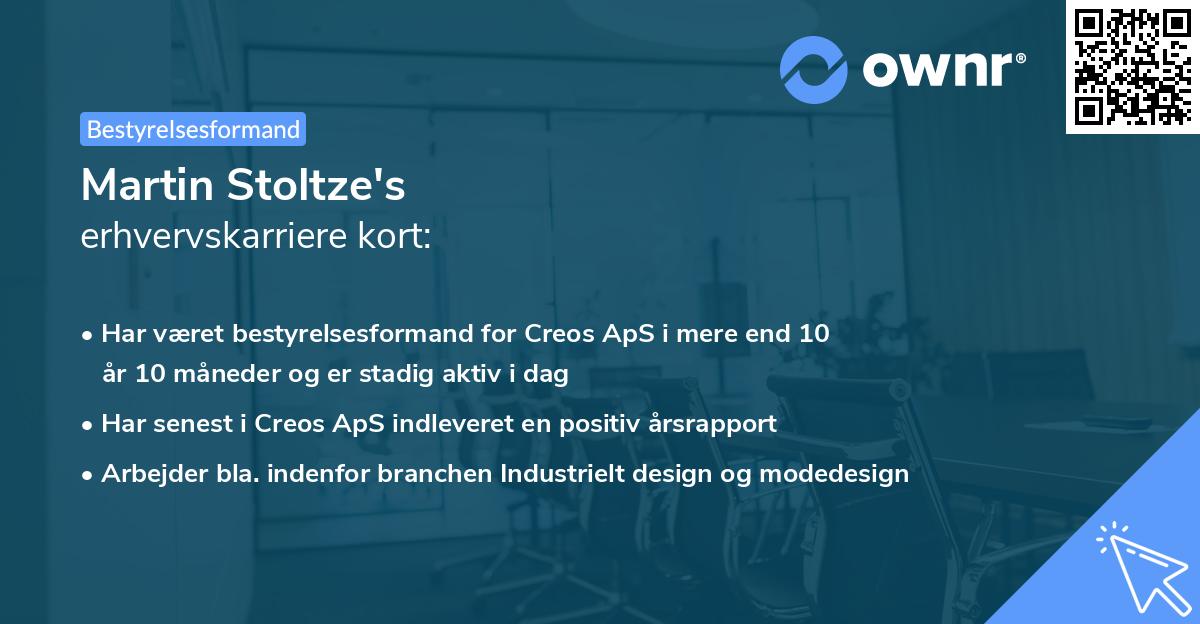 ownr®

Bestyrelsesformand

Martin Stoltze's
erhvervskarriere kort:

• Har været bestyrelsesformand for Creos ApS i mere end 10 år 10 måneder og er stadig aktiv i dag
• Har senest i Creos ApS indleveret en positiv årsrapport
• Arbejder bla. indenfor branchen Industrielt design og modedesign